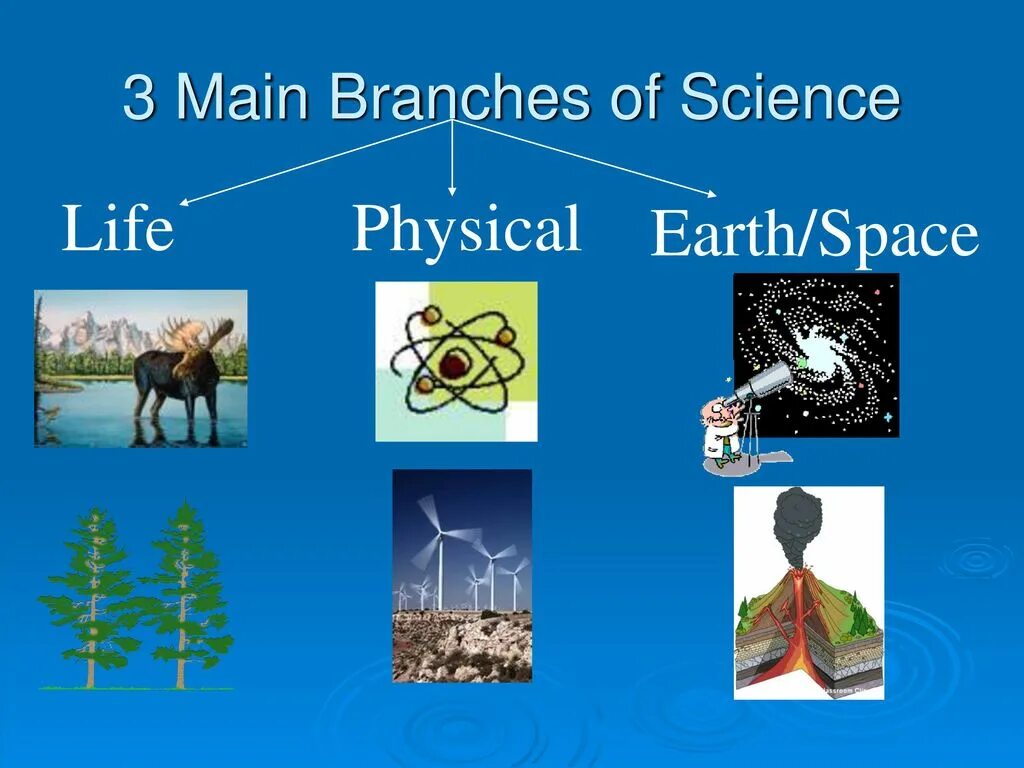 3 Main Branches of Science

Life

Physical

Earth/Space